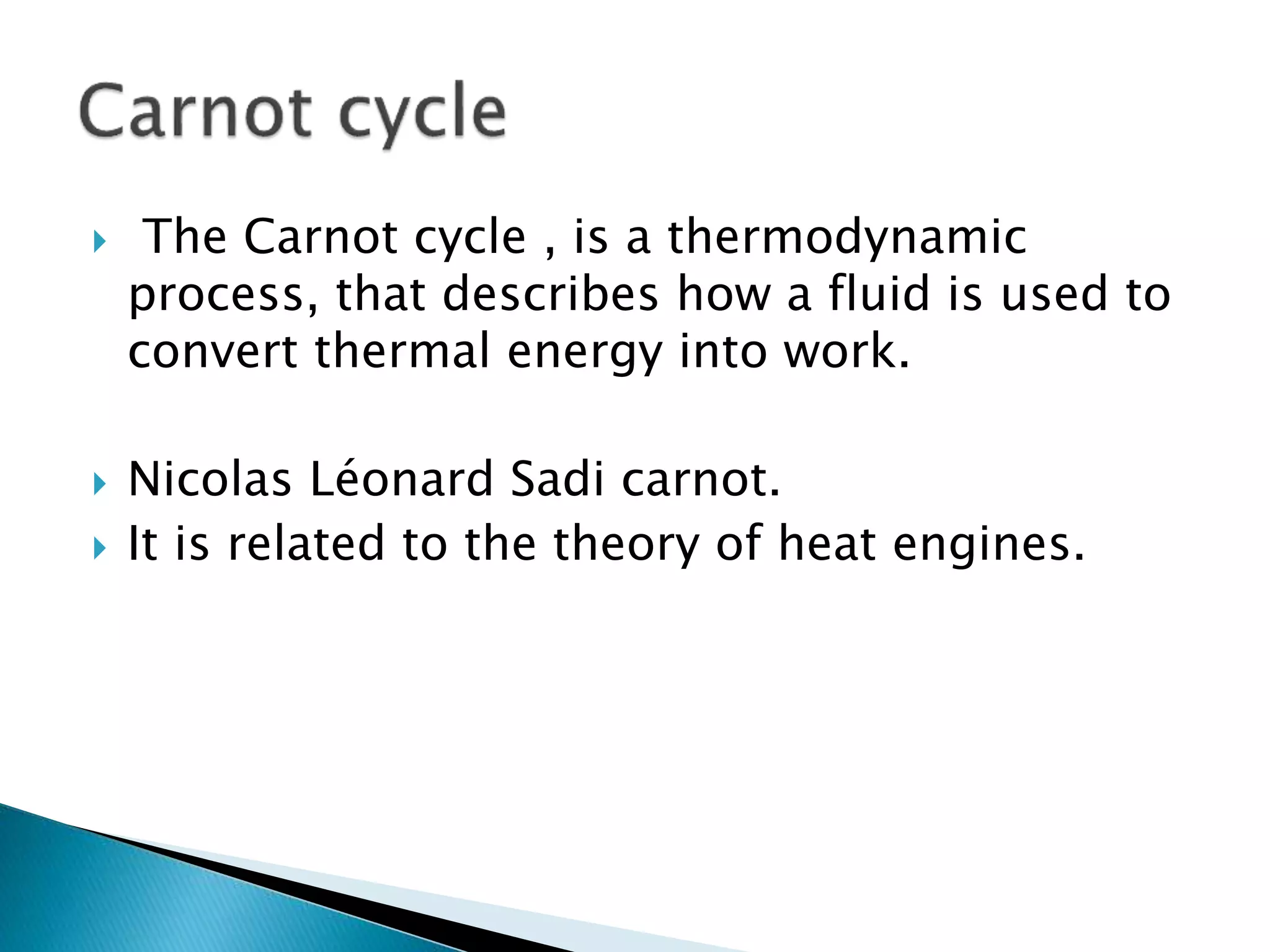 Carnot cycle

The Carnot cycle , is a thermodynamic process, that describes how a fluid is used to convert thermal energy into work.

Nicolas Léonard Sadi carnot.

It is related to the theory of heat engines.